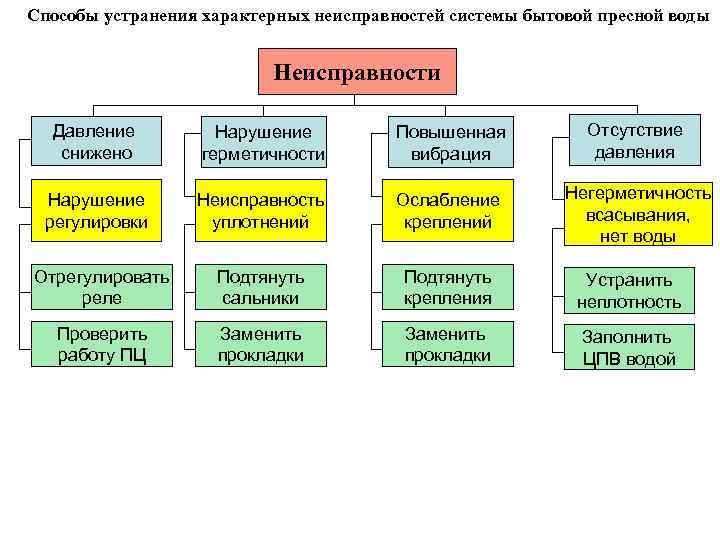 Способы устранения характерных неисправностей системы бытовой пресной воды

Неисправности

Давление снижено

Нарушение регулировки

Отрегулировать реле

Проверить работу ПЦ

Нарушение герметичности

Неисправность уплотнений

Подтянуть сальники

Заменить прокладки

Повышенная вибрация

Ослабление креплений

Подтянуть крепления

Заменить прокладки

Отсутствие давления

Негерметичность всасывания, нет воды

Устранить неплотность

Заполнить ЦПВ водой